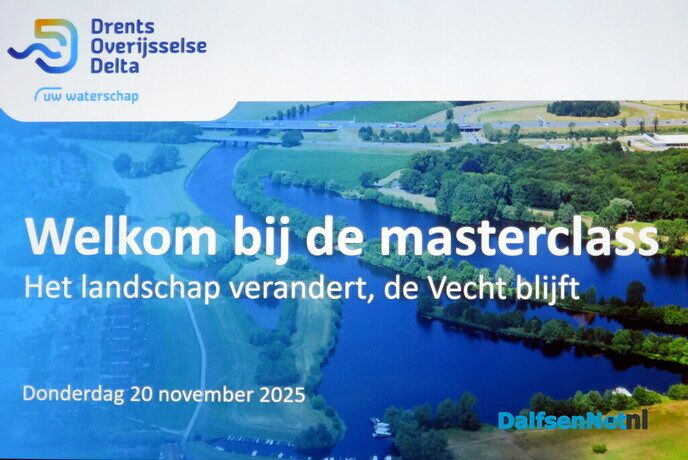 Drents
Overijsselse
Delta

uw waterschap

Welkom bij de masterclass

Het landschap verandert, de Vecht blijft

Donderdag 20 november 2025

DalfsenNet.nl